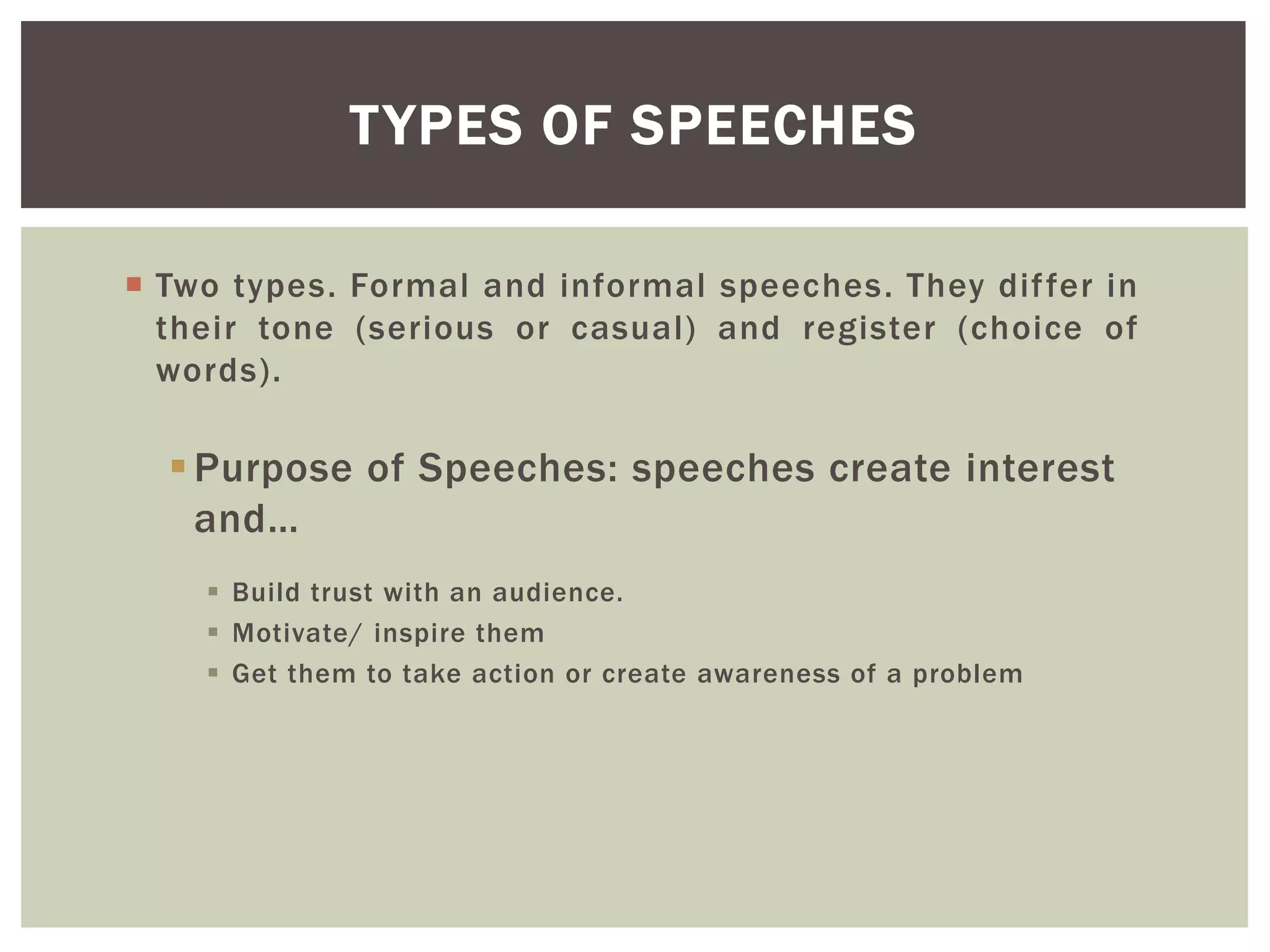 TYPES OF SPEECHES

Two types. Formal and informal speeches. They differ in their tone (serious or casual) and register (choice of words).

Purpose of Speeches: speeches create interest and…

Build trust with an audience.

Motivate/ inspire them

Get them to take action or create awareness of a problem